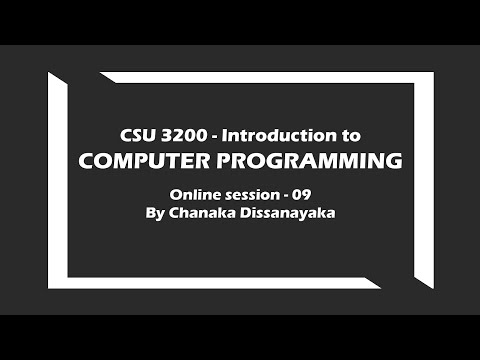 CSU 3200 - Introduction to
COMPUTER PROGRAMMING

Online session - 09
By Chanaka Dissanayaka